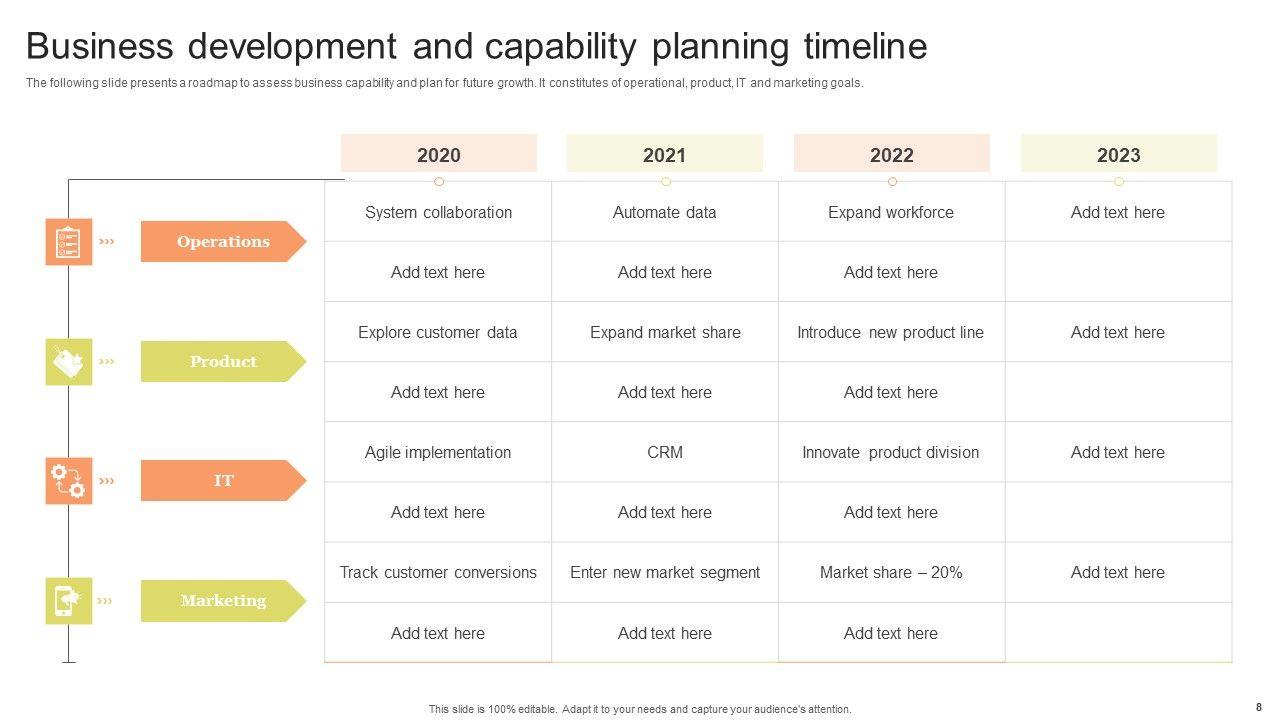 Business development and capability planning timeline

The following slide presents a roadmap to assess business capability and plan for future growth. It constitutes of operational, product, IT and marketing goals.

| | 2020 | 2021 | 2022 | 2023 |
|---|---|---|---|---|
| Operations | System collaboration | Automate data | Expand workforce | Add text here |
| | Add text here | Add text here | Add text here | |
| Product | Explore customer data | Expand market share | Introduce new product line | Add text here |
| | Add text here | Add text here | Add text here | |
| IT | Agile implementation | CRM | Innovate product division | Add text here |
| | Add text here | Add text here | Add text here | |
| Marketing | Track customer conversions | Enter new market segment | Market share – 20% | Add text here |
| | Add text here | Add text here | Add text here | |

This slide is 100% editable. Adapt it to your needs and capture your audience's attention.

8